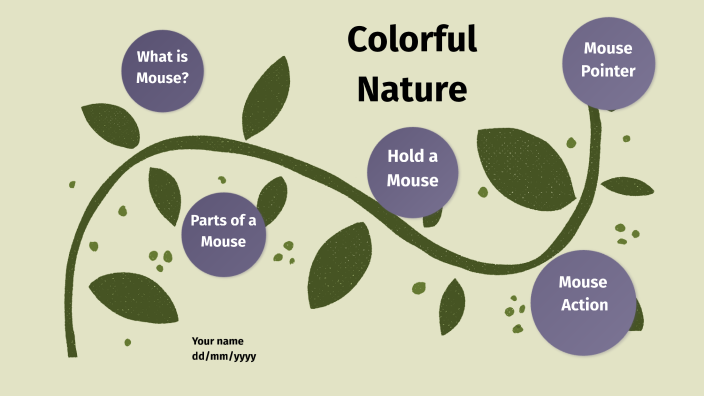 Colorful Nature

What is Mouse?

Mouse Pointer

Hold a Mouse

Parts of a Mouse

Mouse Action

Your name
dd/mm/yyyy